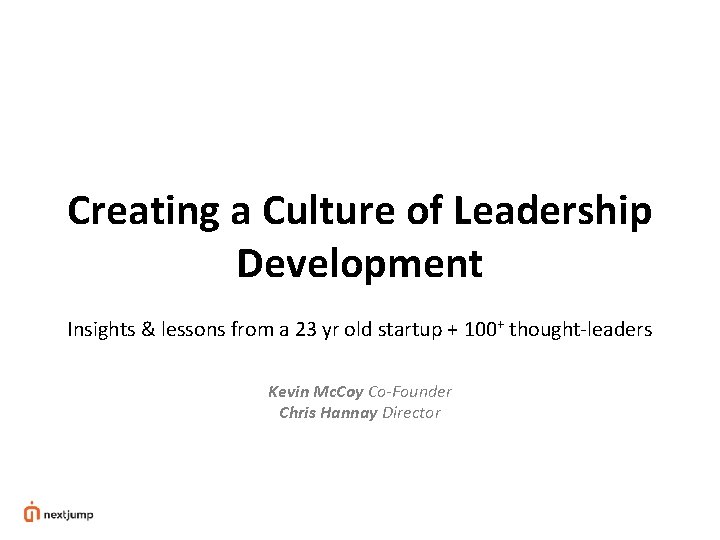 Creating a Culture of Leadership Development

Insights & lessons from a 23 yr old startup + $100^{+}$ thought-leaders

Kevin McCoy Co-Founder
Chris Hannay Director

nextjump